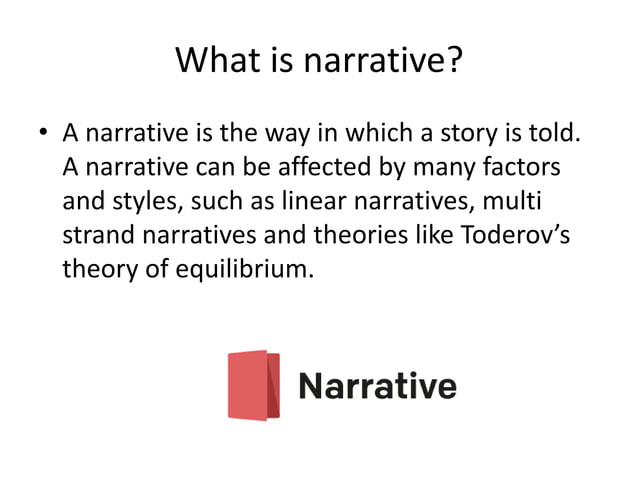 What is narrative?

• A narrative is the way in which a story is told. A narrative can be affected by many factors and styles, such as linear narratives, multi strand narratives and theories like Toderov's theory of equilibrium.

Narrative